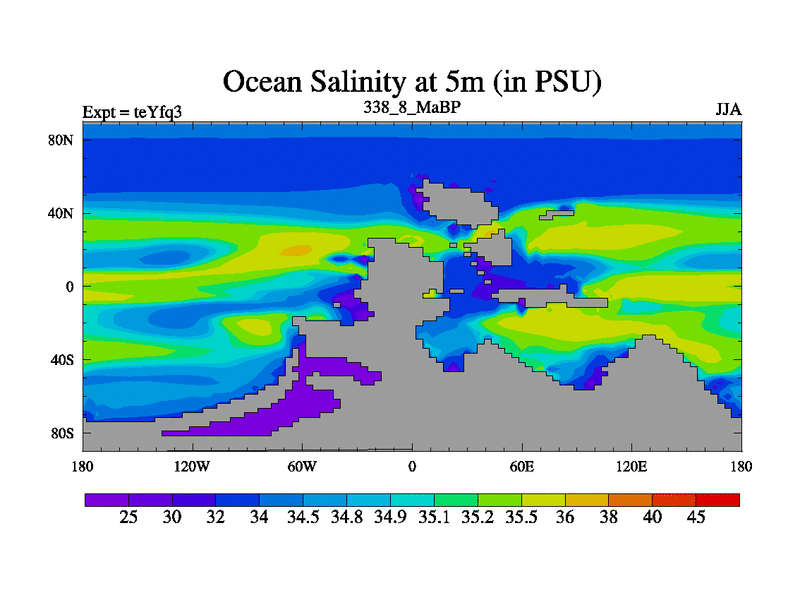 Ocean Salinity at 5m (in PSU)

Expt = teYfq3

338_8_MaBP

JJA

80N

40N

0

40S

80S

180

120W

60W

0

60E

120E

180

25 30 32 34 34.5 34.8 34.9 35.1 35.2 35.5 36 38 40 45